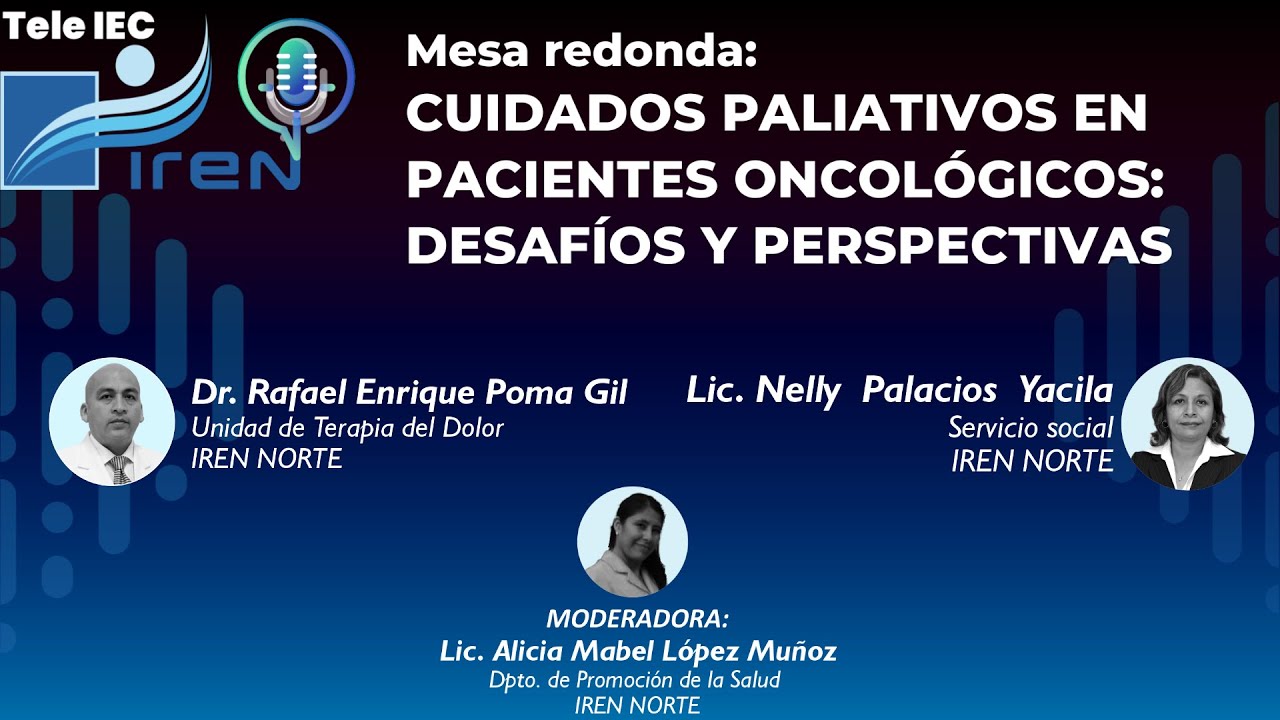 Tele IEC

IREN

Mesa redonda:
CUIDADOS PALIATIVOS EN PACIENTES ONCOLÓGICOS: DESAFÍOS Y PERSPECTIVAS

Dr. Rafael Enrique Poma Gil
Unidad de Terapia del Dolor
IREN NORTE

Lic. Nelly Palacios Yacila
Servicio social
IREN NORTE

MODERADORA:
Lic. Alicia Mabel López Muñoz
Dpto. de Promoción de la Salud
IREN NORTE